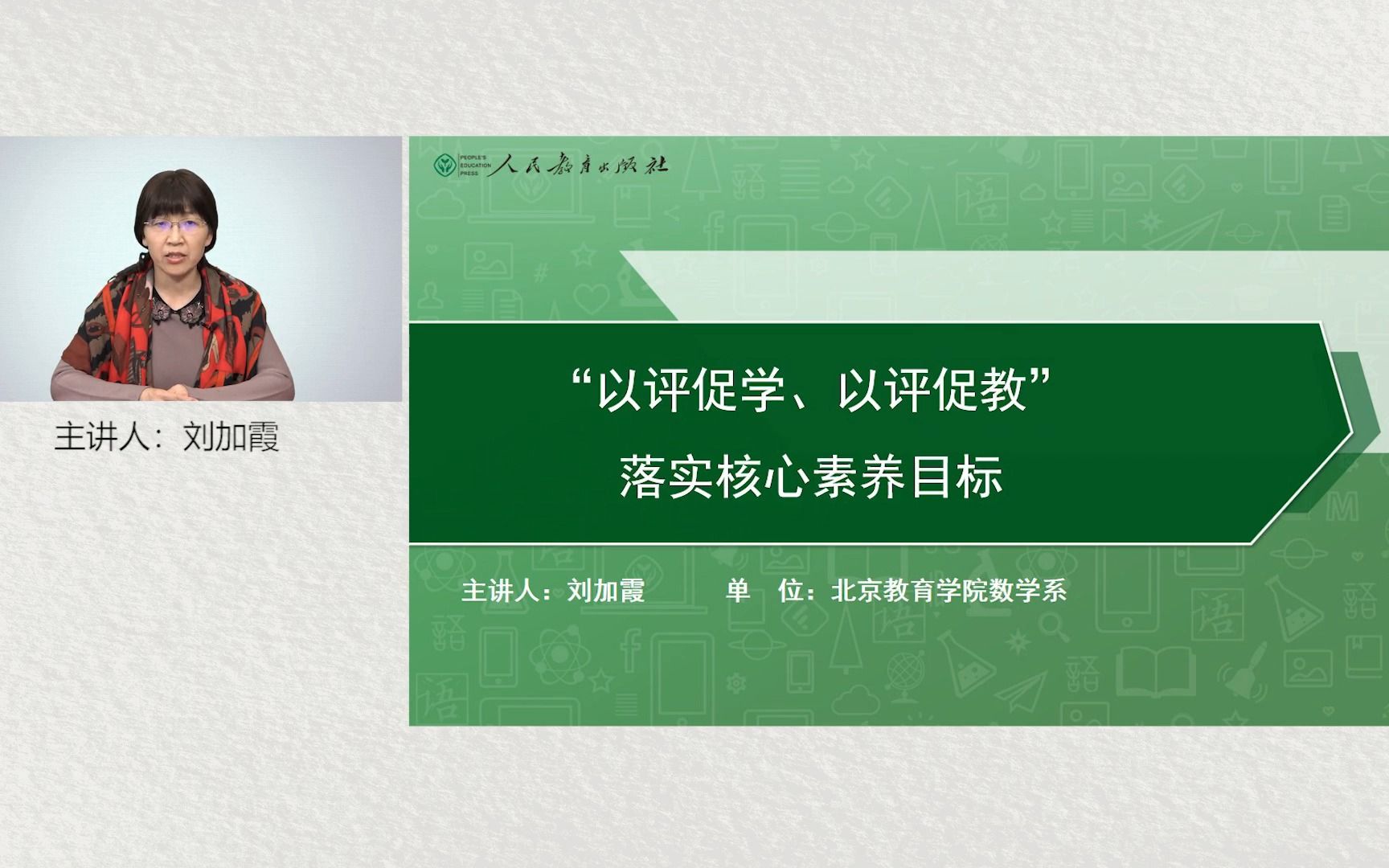 主讲人：刘加霞

PEOPLE'S EDUCATION PRESS 人民教育出版社

“以评促学、以评促教”
落实核心素养目标

主讲人：刘加霞　　单　位：北京教育学院数学系